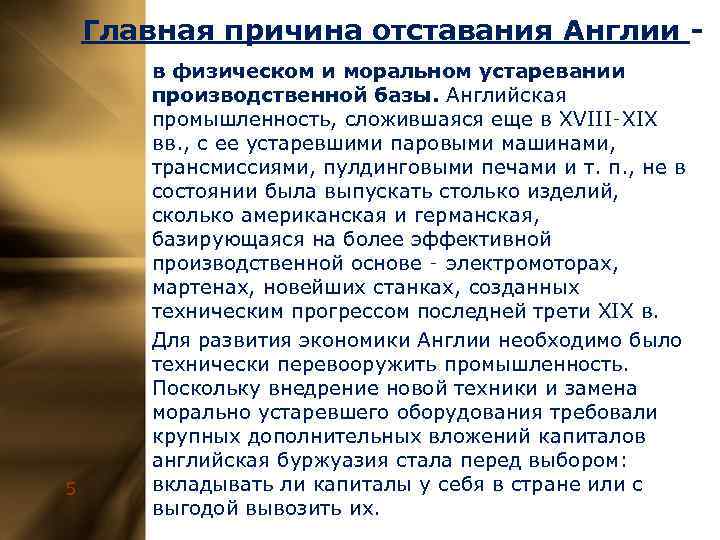 Главная причина отставания Англии -

в физическом и моральном устаревании производственной базы. Английская промышленность, сложившаяся еще в XVIII-XIX вв., с ее устаревшими паровыми машинами, трансмиссиями, пулдинговыми печами и т. п., не в состоянии была выпускать столько изделий, сколько американская и германская, базирующаяся на более эффективной производственной основе - электромоторах, мартенах, новейших станках, созданных техническим прогрессом последней трети XIX в.

Для развития экономики Англии необходимо было технически перевооружить промышленность. Поскольку внедрение новой техники и замена морально устаревшего оборудования требовали крупных дополнительных вложений капиталов английская буржуазия стала перед выбором: вкладывать ли капиталы у себя в стране или с выгодой вывозить их.

5